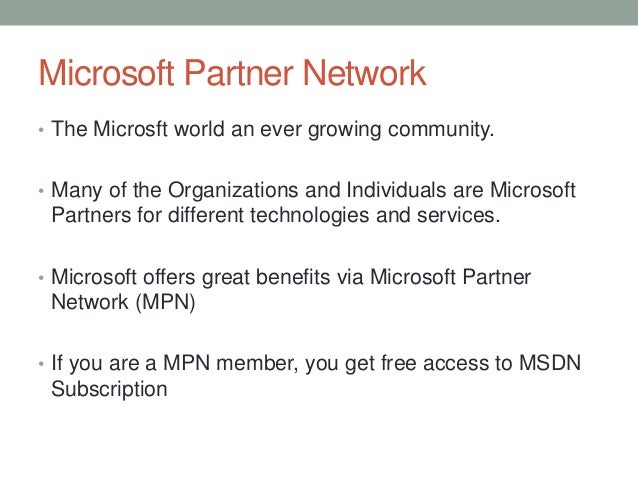 Microsoft Partner Network

• The Microsft world an ever growing community.

• Many of the Organizations and Individuals are Microsoft Partners for different technologies and services.

• Microsoft offers great benefits via Microsoft Partner Network (MPN)

• If you are a MPN member, you get free access to MSDN Subscription